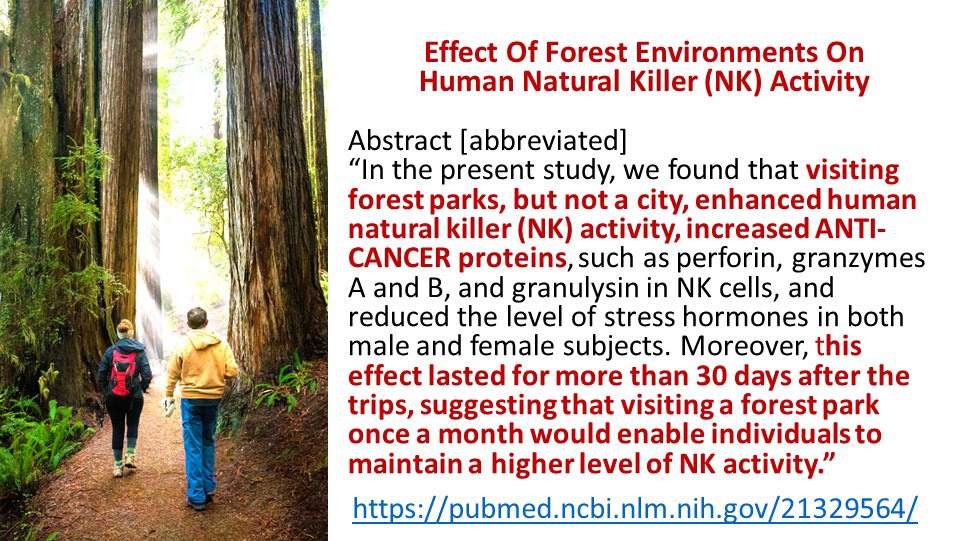 Effect Of Forest Environments On Human Natural Killer (NK) Activity

Abstract [abbreviated]
“In the present study, we found that visiting forest parks, but not a city, enhanced human natural killer (NK) activity, increased ANTI-CANCER proteins, such as perforin, granzymes A and B, and granulysin in NK cells, and reduced the level of stress hormones in both male and female subjects. Moreover, this effect lasted for more than 30 days after the trips, suggesting that visiting a forest park once a month would enable individuals to maintain a higher level of NK activity.”

https://pubmed.ncbi.nlm.nih.gov/21329564/